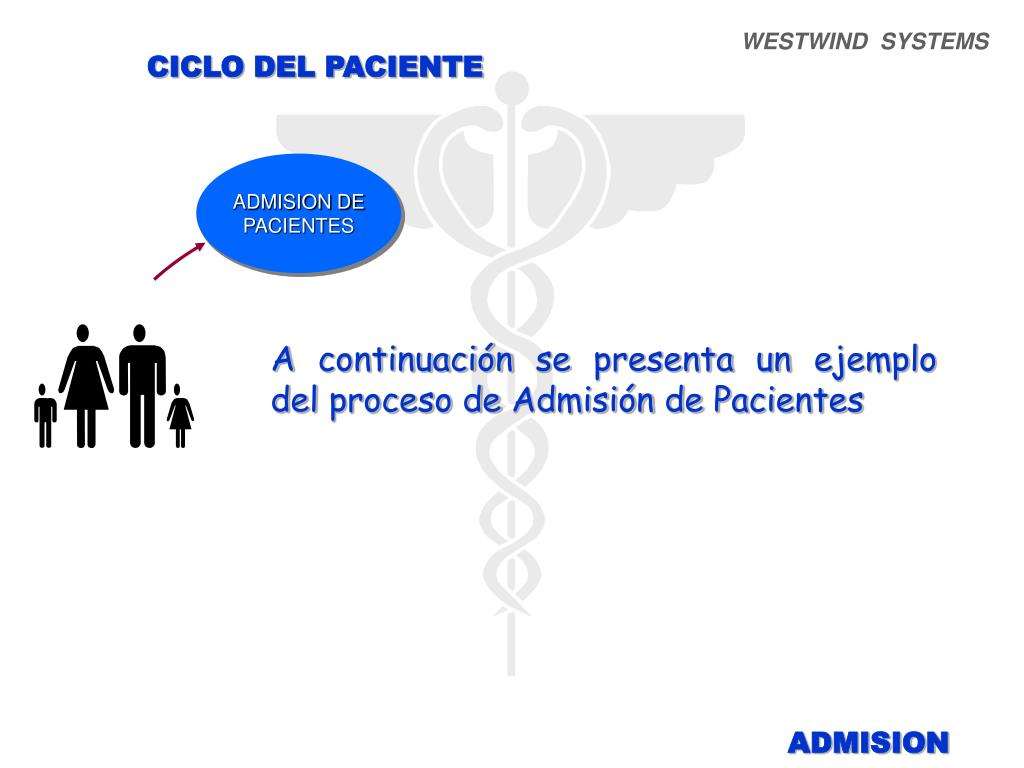 WESTWIND SYSTEMS

CICLO DEL PACIENTE

ADMISION DE PACIENTES

A continuación se presenta un ejemplo del proceso de Admisión de Pacientes

ADMISION